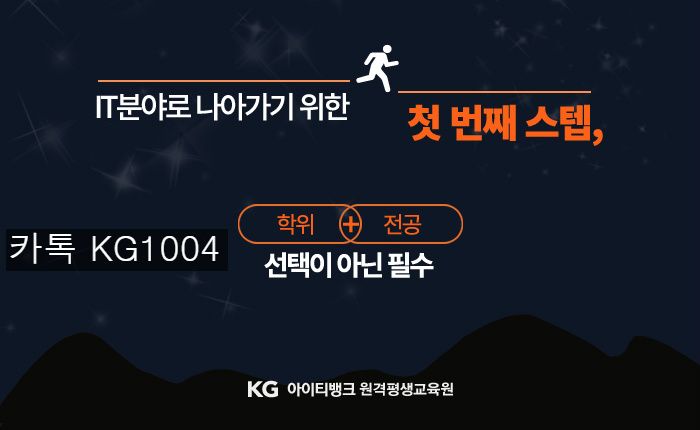 IT분야로 나아가기 위한

첫 번째 스텝,

카톡 KG1004

학위 + 전공

선택이 아닌 필수

KG 아이티뱅크 원격평생교육원